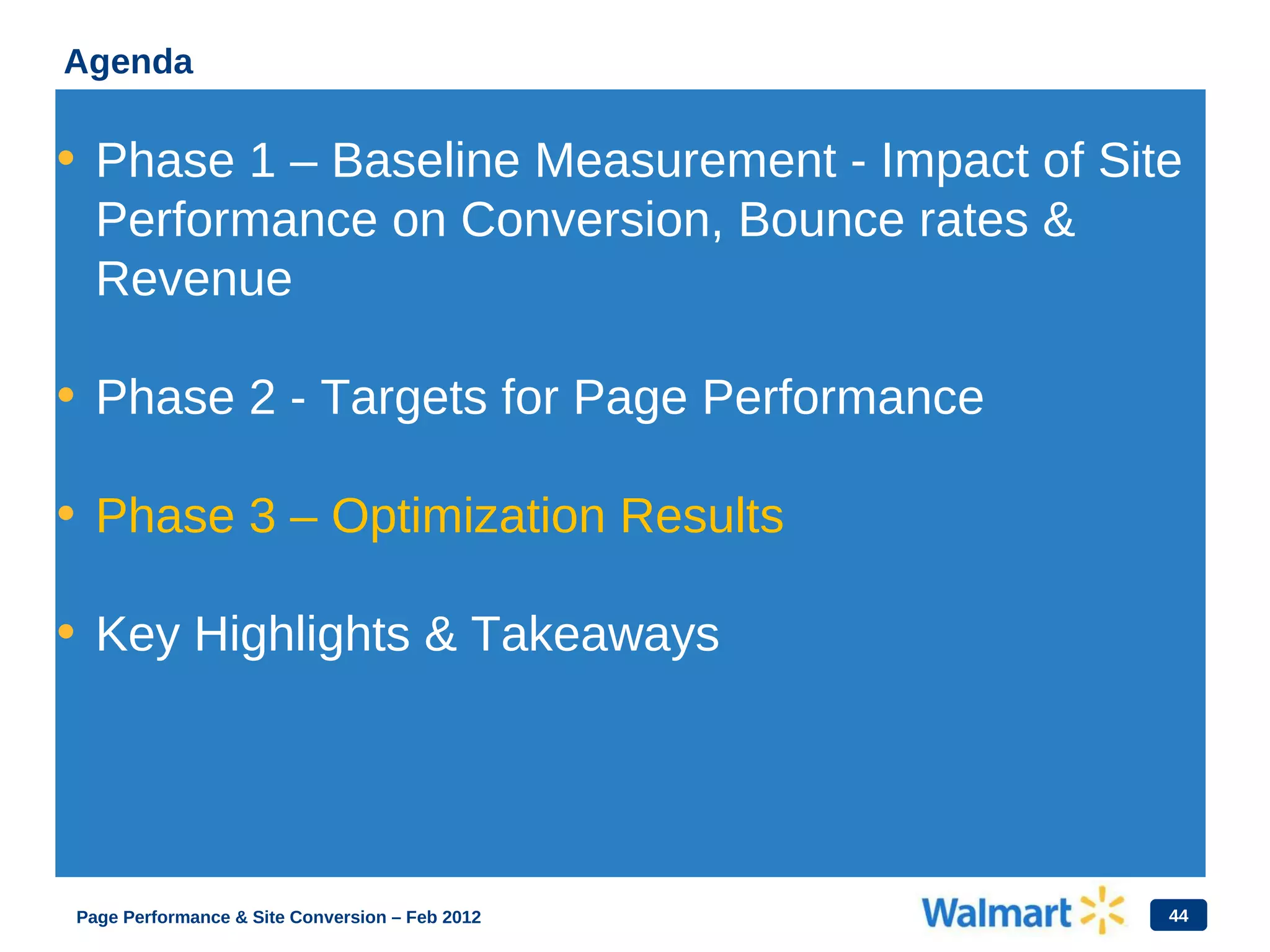 Agenda

• Phase 1 – Baseline Measurement - Impact of Site Performance on Conversion, Bounce rates & Revenue

• Phase 2 - Targets for Page Performance

• Phase 3 – Optimization Results

• Key Highlights & Takeaways

Page Performance & Site Conversion – Feb 2012

Walmart

44